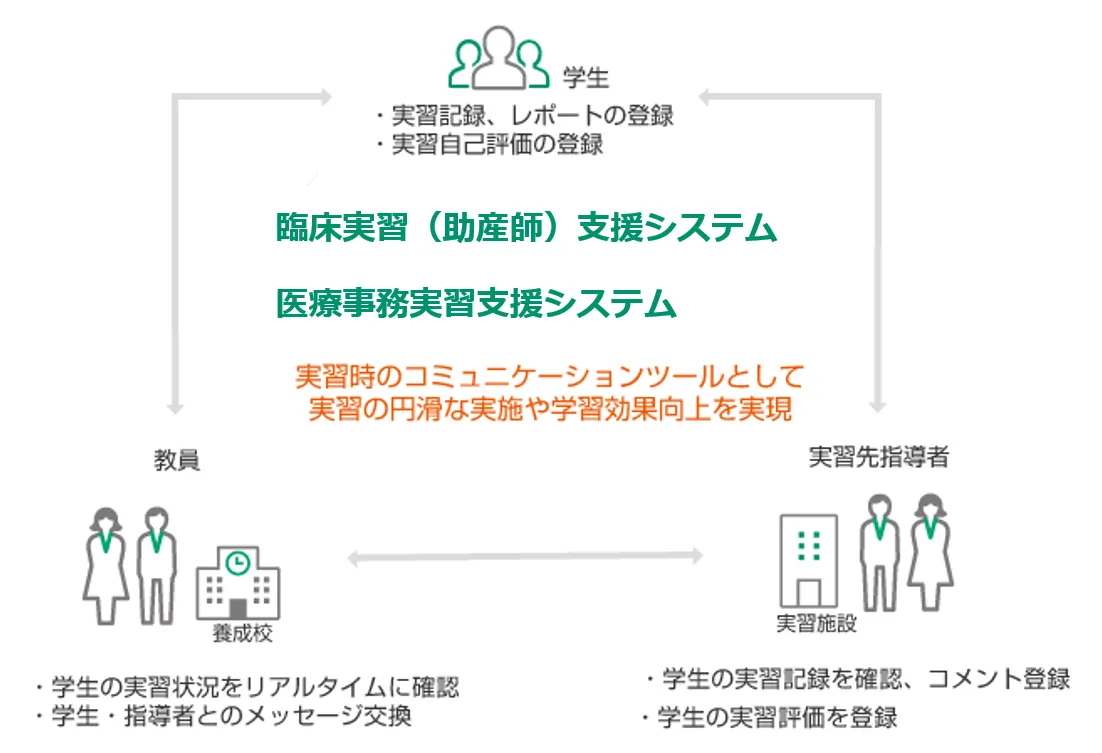 学生

・実習記録、レポートの登録
・実習自己評価の登録

臨床実習（助産師）支援システム

医療事務実習支援システム

実習時のコミュニケーションツールとして
実習の円滑な実施や学習効果向上を実現

教員

養成校

・学生の実習状況をリアルタイムに確認
・学生・指導者とのメッセージ交換

実習先指導者

実習施設

・学生の実習記録を確認、コメント登録
・学生の実習評価を登録